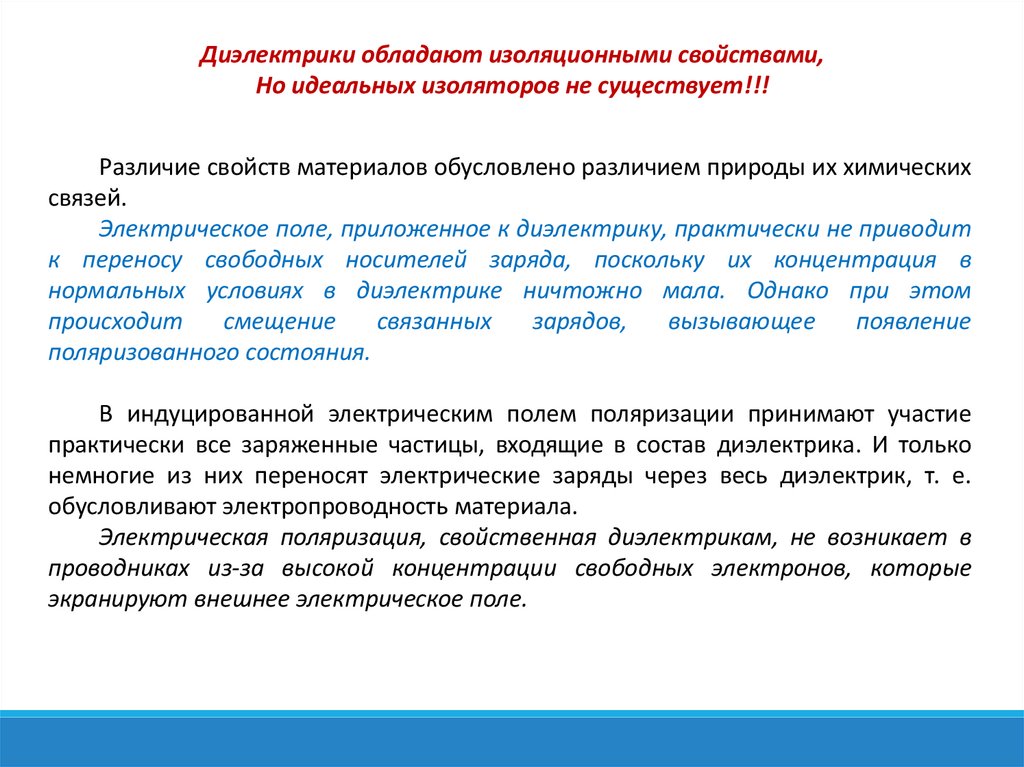 Диэлектрики обладают изоляционными свойствами,
Но идеальных изоляторов не существует!!!

Различие свойств материалов обусловлено различием природы их химических связей.

Электрическое поле, приложенное к диэлектрику, практически не приводит к переносу свободных носителей заряда, поскольку их концентрация в нормальных условиях в диэлектрике ничтожно мала. Однако при этом происходит смещение связанных зарядов, вызывающее появление поляризованного состояния.

В индуцированной электрическим полем поляризации принимают участие практически все заряженные частицы, входящие в состав диэлектрика. И только немногие из них переносят электрические заряды через весь диэлектрик, т. е. обусловливают электропроводность материала.

Электрическая поляризация, свойственная диэлектрикам, не возникает в проводниках из-за высокой концентрации свободных электронов, которые экранируют внешнее электрическое поле.